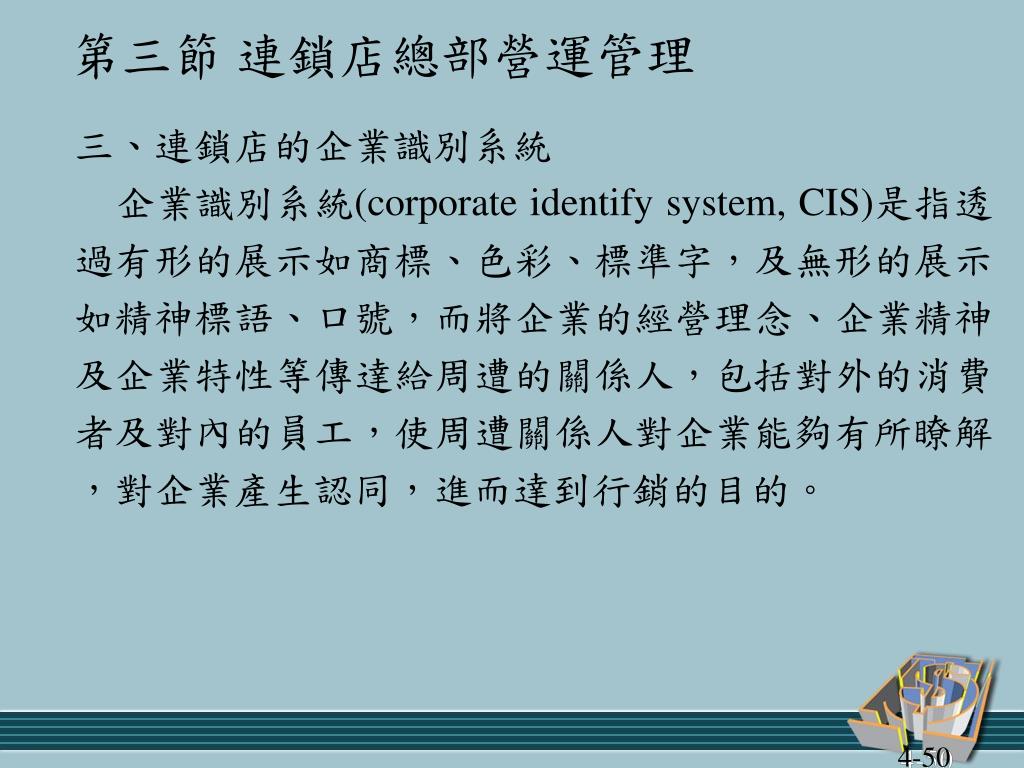 第三節 連鎖店總部營運管理

三、連鎖店的企業識別系統

企業識別系統(corporate identify system, CIS)是指透過有形的展示如商標、色彩、標準字，及無形的展示如精神標語、口號，而將企業的經營理念、企業精神及企業特性等傳達給周遭的關係人，包括對外的消費者及對內的員工，使周遭關係人對企業能夠有所瞭解，對企業產生認同，進而達到行銷的目的。

4-50